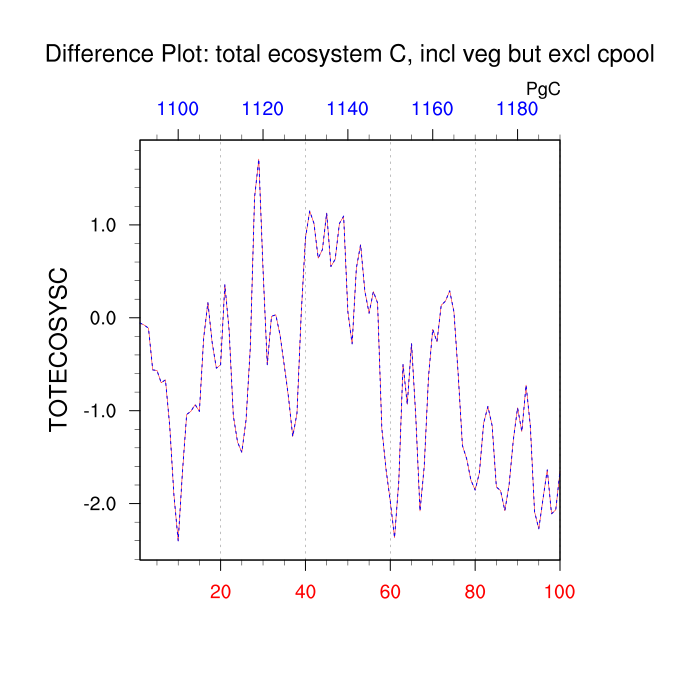 Difference Plot: total ecosystem C, incl veg but excl cpool

PgC

1100 1120 1140 1160 1180

TOTECOSYSC

1.0
0.0
-1.0
-2.0

20 40 60 80 100